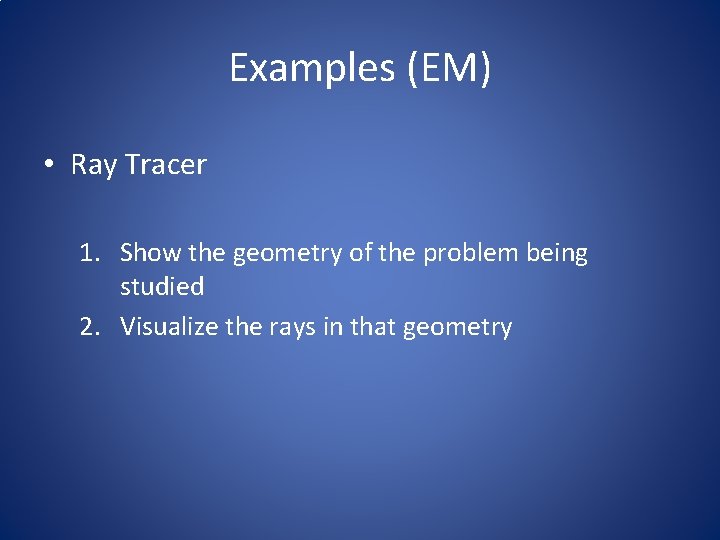 Examples (EM)

• Ray Tracer

1. Show the geometry of the problem being studied
2. Visualize the rays in that geometry